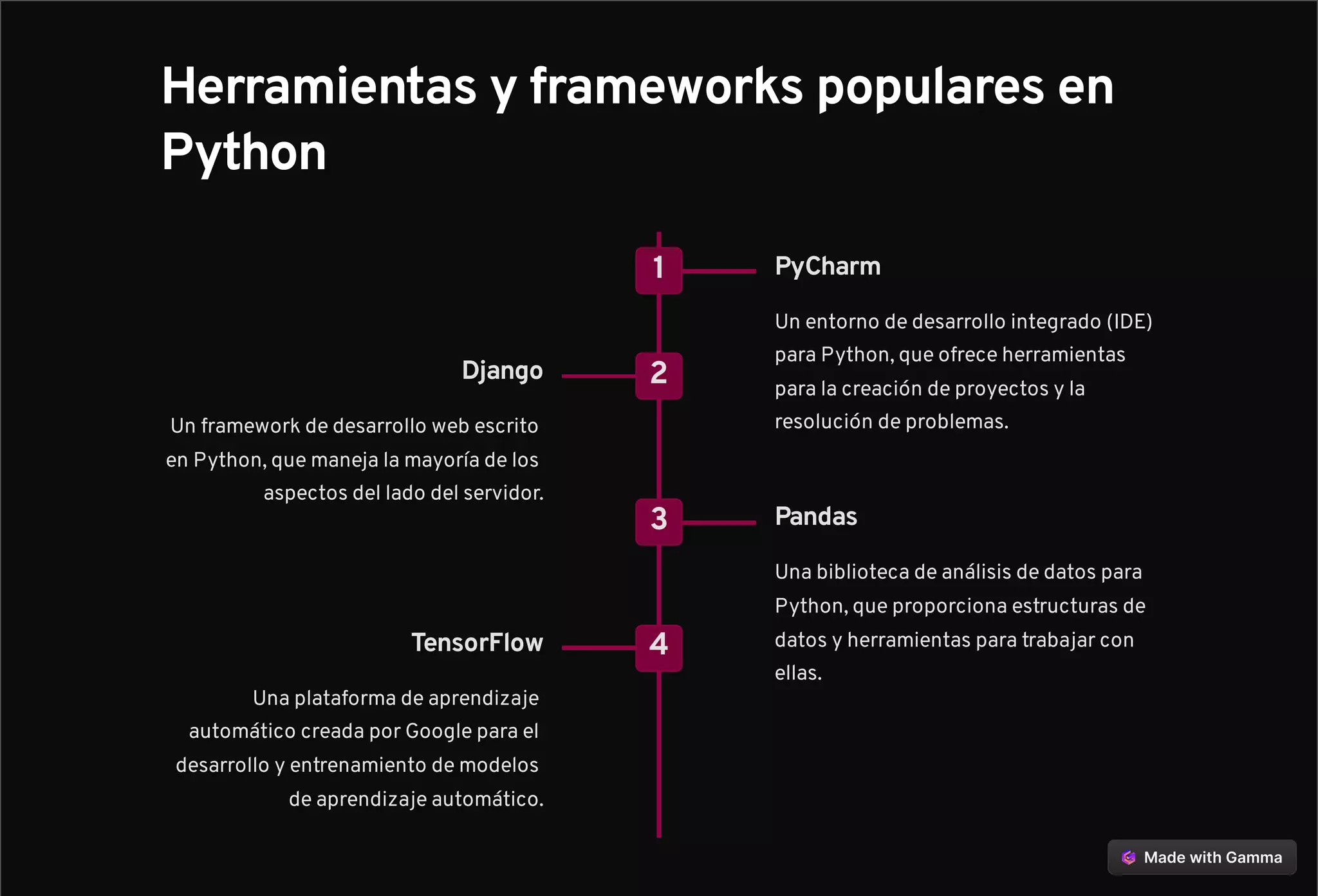 Herramientas y frameworks populares en Python

1

PyCharm

Un entorno de desarrollo integrado (IDE) para Python, que ofrece herramientas para la creación de proyectos y la resolución de problemas.

2

Django

Un framework de desarrollo web escrito en Python, que maneja la mayoría de los aspectos del lado del servidor.

3

Pandas

Una biblioteca de análisis de datos para Python, que proporciona estructuras de datos y herramientas para trabajar con ellas.

4

TensorFlow

Una plataforma de aprendizaje automático creada por Google para el desarrollo y entrenamiento de modelos de aprendizaje automático.

Made with Gamma